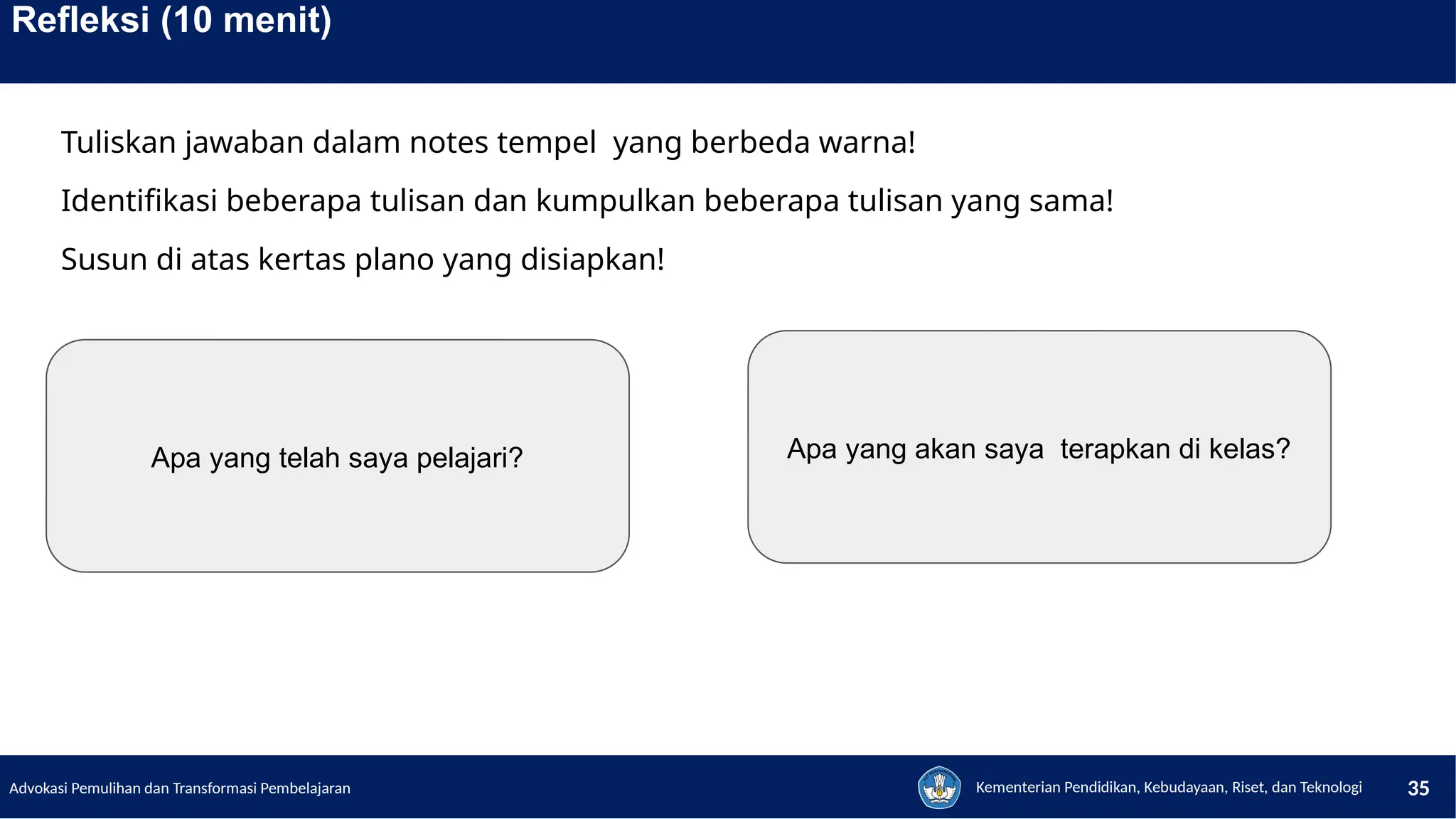 Refleksi (10 menit)

Tuliskan jawaban dalam notes tempel yang berbeda warna!

Identifikasi beberapa tulisan dan kumpulkan beberapa tulisan yang sama!

Susun di atas kertas plano yang disiapkan!

Apa yang telah saya pelajari?

Apa yang akan saya terapkan di kelas?

Advokasi Pemulihan dan Transformasi Pembelajaran

Kementerian Pendidikan, Kebudayaan, Riset, dan Teknologi

35